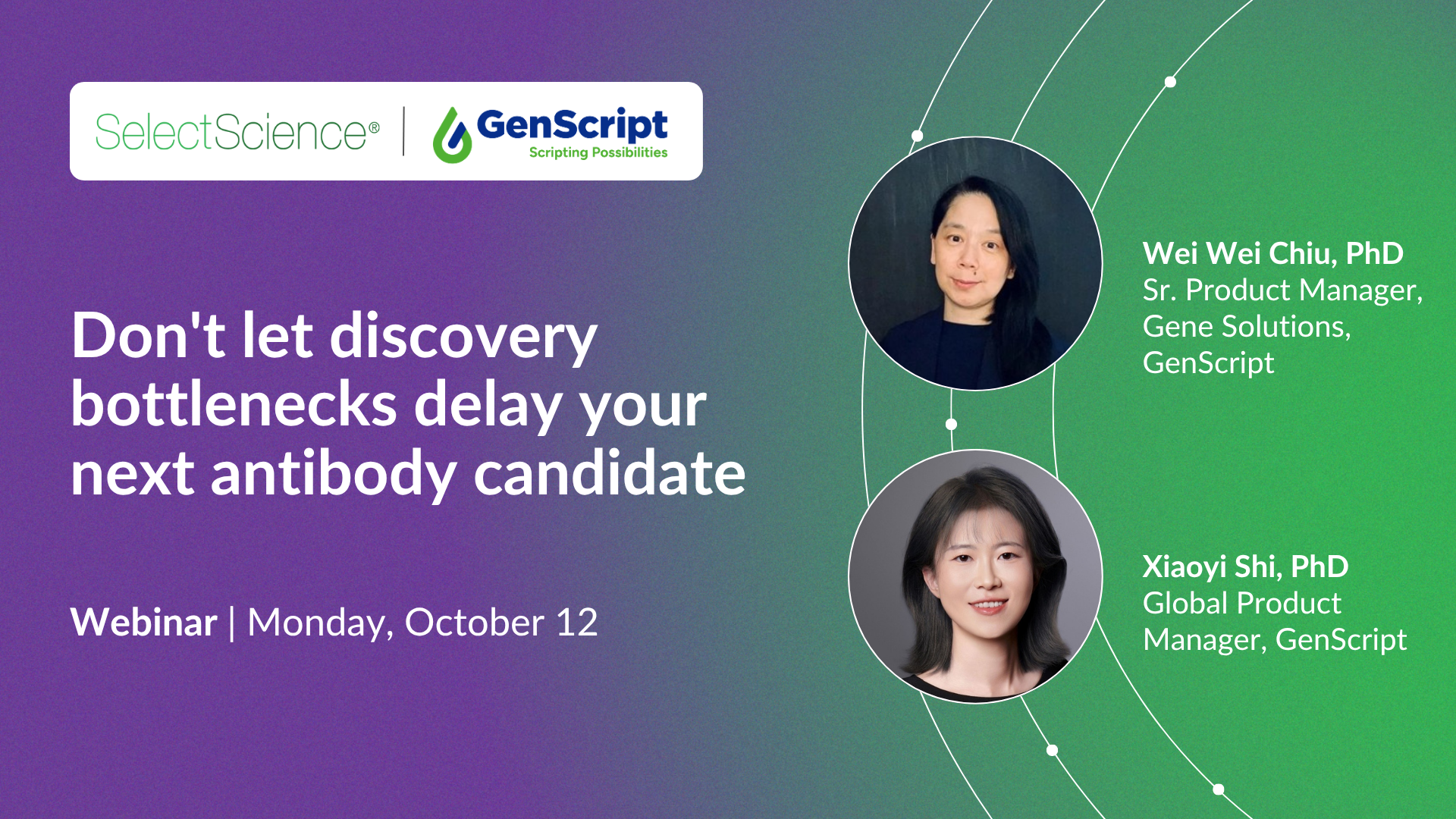 SelectScience® | GenScript Scripting Possibilities

Don't let discovery bottlenecks delay your next antibody candidate

Webinar | Monday, October 12

Wei Wei Chiu, PhD
Sr. Product Manager, Gene Solutions, GenScript

Xiaoyi Shi, PhD
Global Product Manager, GenScript